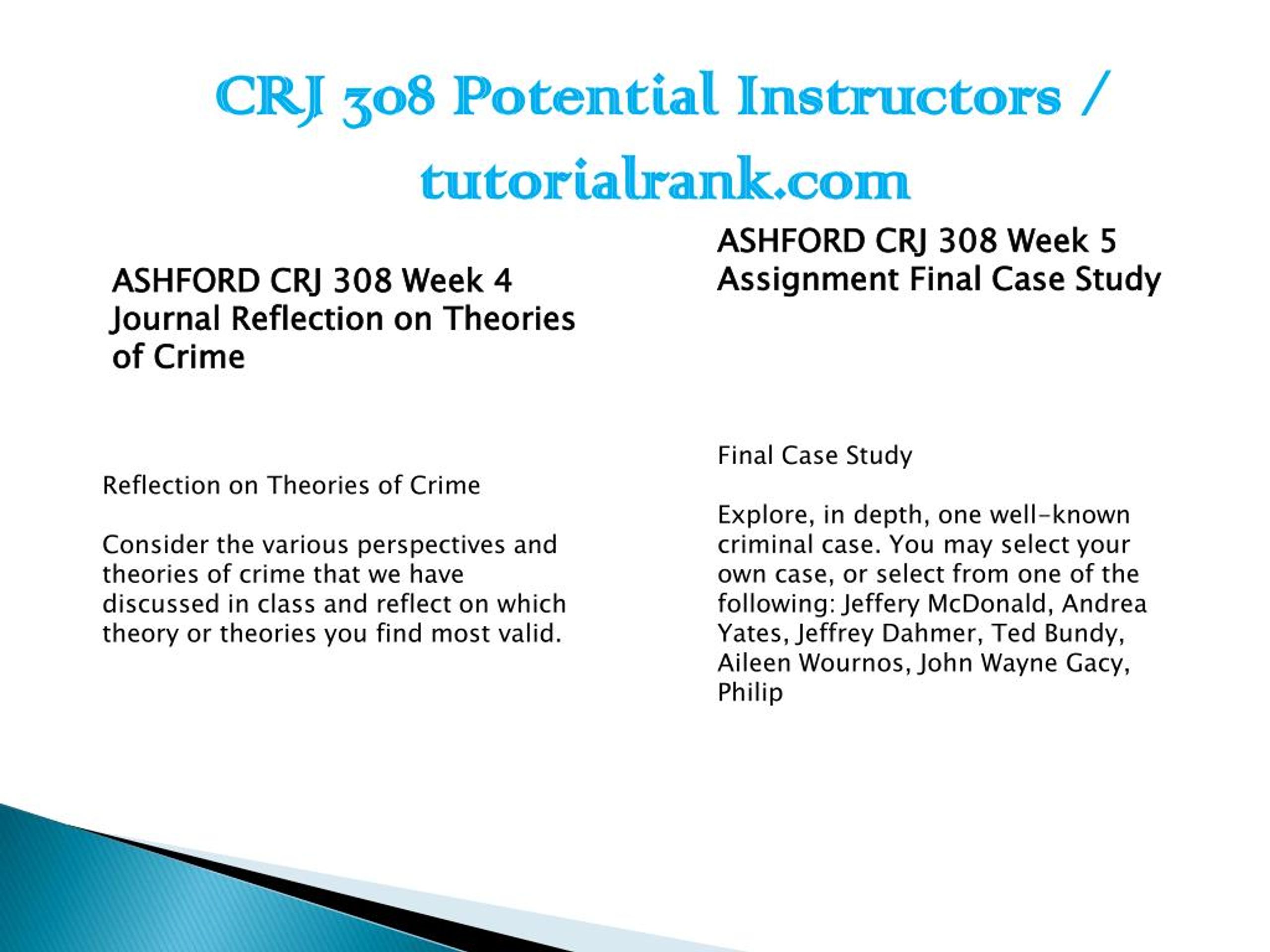 CRJ 308 Potential Instructors / tutorialrank.com

ASHFORD CRJ 308 Week 4 Journal Reflection on Theories of Crime

Reflection on Theories of Crime

Consider the various perspectives and theories of crime that we have discussed in class and reflect on which theory or theories you find most valid.

ASHFORD CRJ 308 Week 5 Assignment Final Case Study

Final Case Study

Explore, in depth, one well-known criminal case. You may select your own case, or select from one of the following: Jeffery McDonald, Andrea Yates, Jeffrey Dahmer, Ted Bundy, Aileen Wournos, John Wayne Gacy, Philip